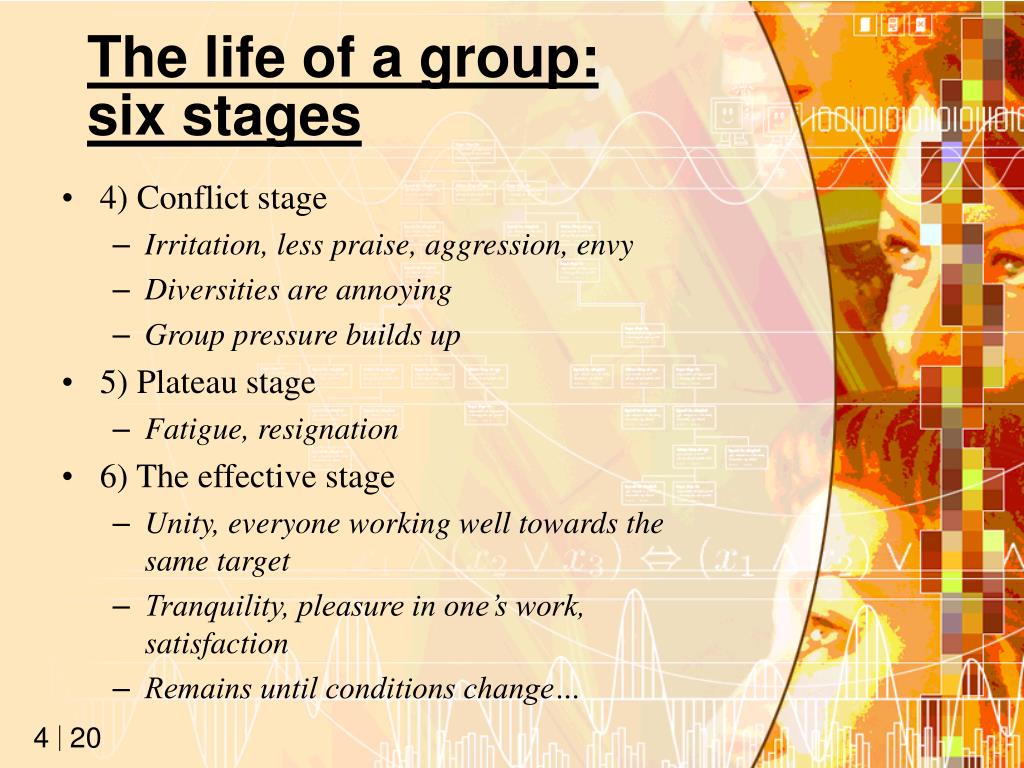 The life of a group: six stages

• 4) Conflict stage
– Irritation, less praise, aggression, envy
– Diversities are annoying
– Group pressure builds up
• 5) Plateau stage
– Fatigue, resignation
• 6) The effective stage
– Unity, everyone working well towards the same target
– Tranquility, pleasure in one’s work, satisfaction
– Remains until conditions change…

4 | 20